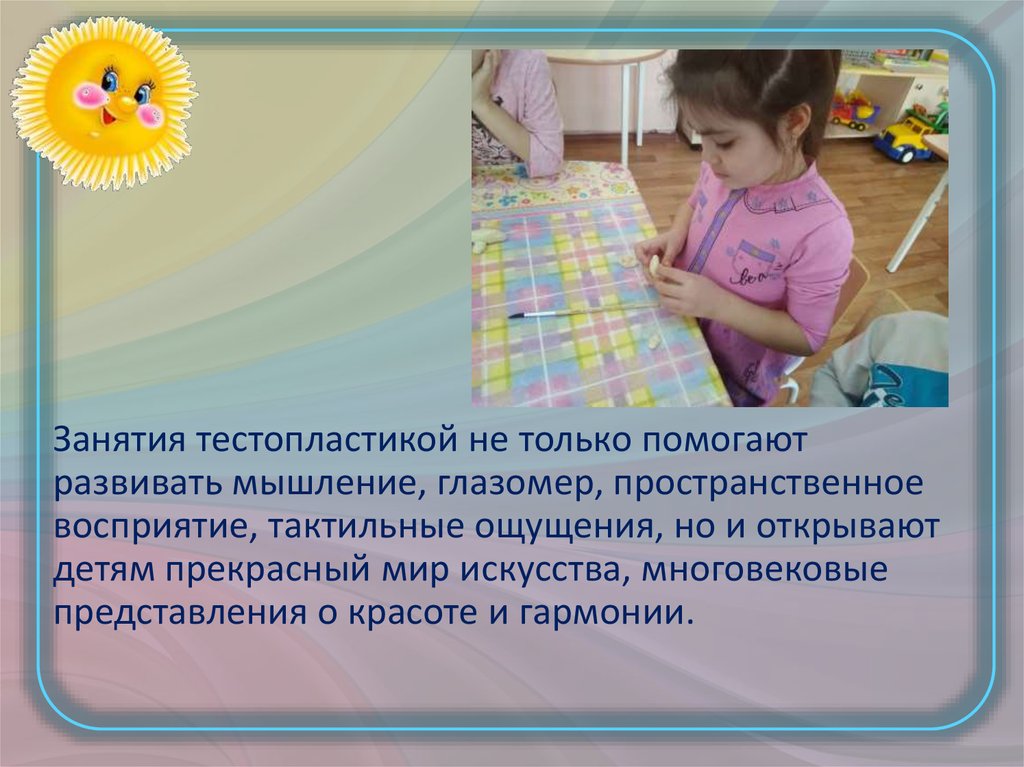 Занятия тестопластикой не только помогают развивать мышление, глазомер, пространственное восприятие, тактильные ощущения, но и открывают детям прекрасный мир искусства, многовековые представления о красоте и гармонии.